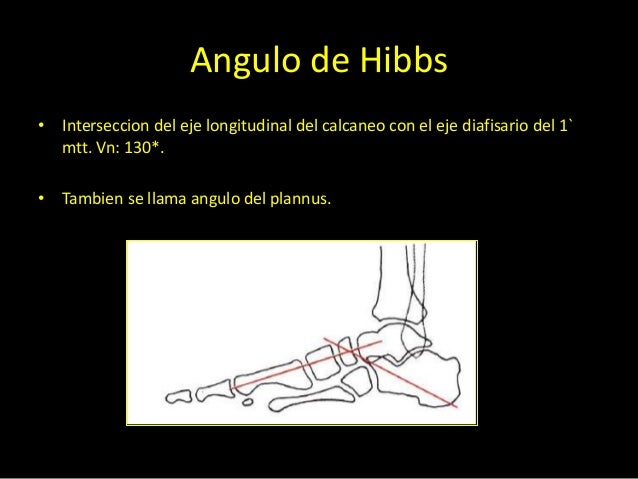 Angulo de Hibbs

• Interseccion del eje longitudinal del calcaneo con el eje diafisario del 1` mtt. Vn: 130*.

• Tambien se llama angulo del plannus.